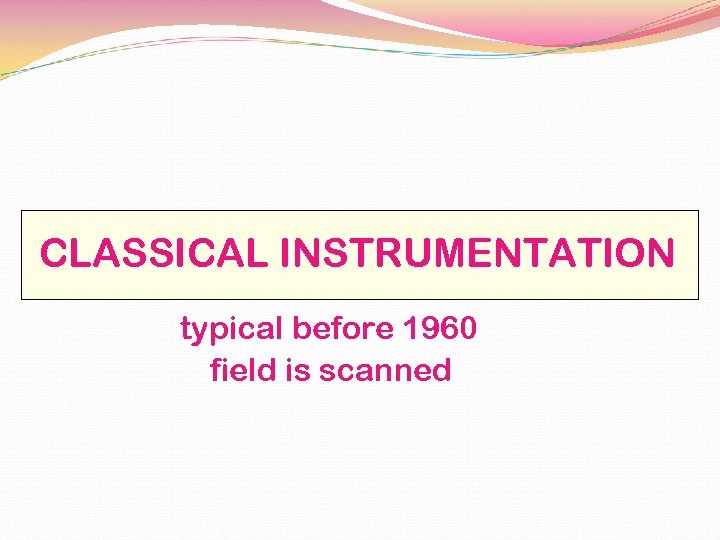 CLASSICAL INSTRUMENTATION

typical before 1960
field is scanned